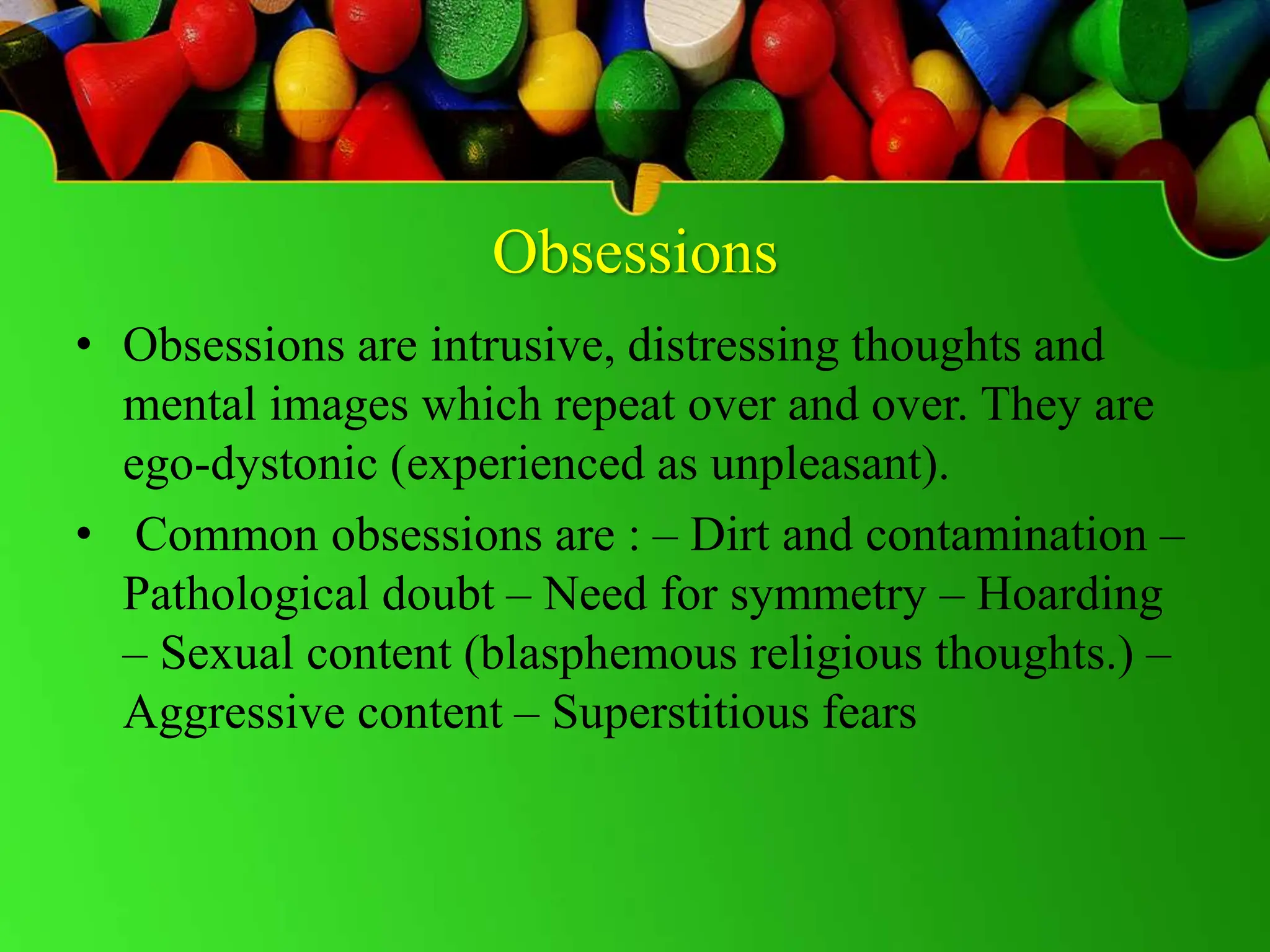 Obsessions

• Obsessions are intrusive, distressing thoughts and mental images which repeat over and over. They are ego-dystonic (experienced as unpleasant).

• Common obsessions are : – Dirt and contamination – Pathological doubt – Need for symmetry – Hoarding – Sexual content (blasphemous religious thoughts.) – Aggressive content – Superstitious fears